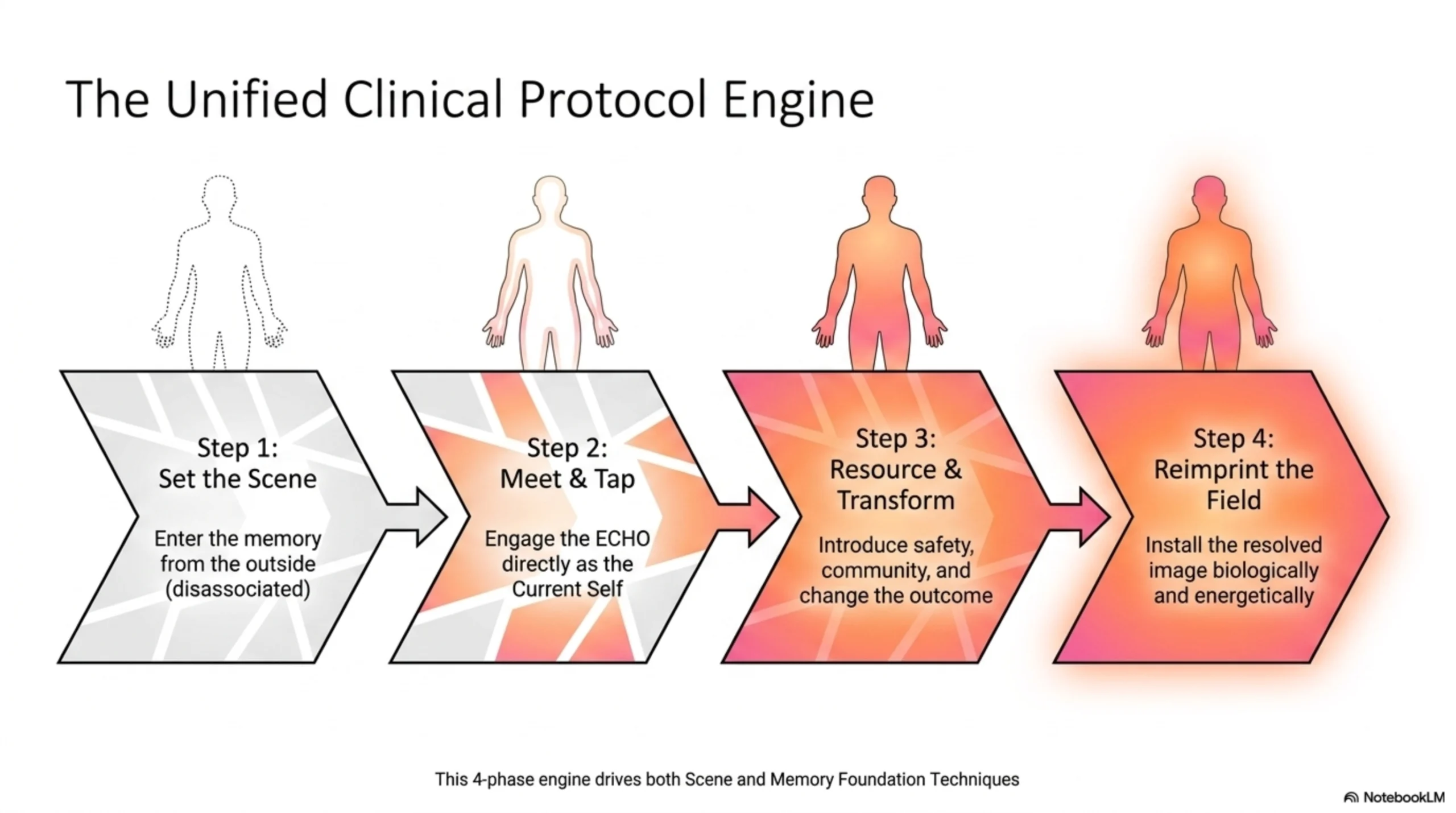 The Unified Clinical Protocol Engine

Step 1:
Set the Scene

Enter the memory from the outside (disassociated)

Step 2:
Meet & Tap

Engage the ECHO directly as the Current Self

Step 3:
Resource & Transform

Introduce safety, community, and change the outcome

Step 4:
Reimprint the Field

Install the resolved image biologically and energetically

This 4-phase engine drives both Scene and Memory Foundation Techniques

NotebookLM